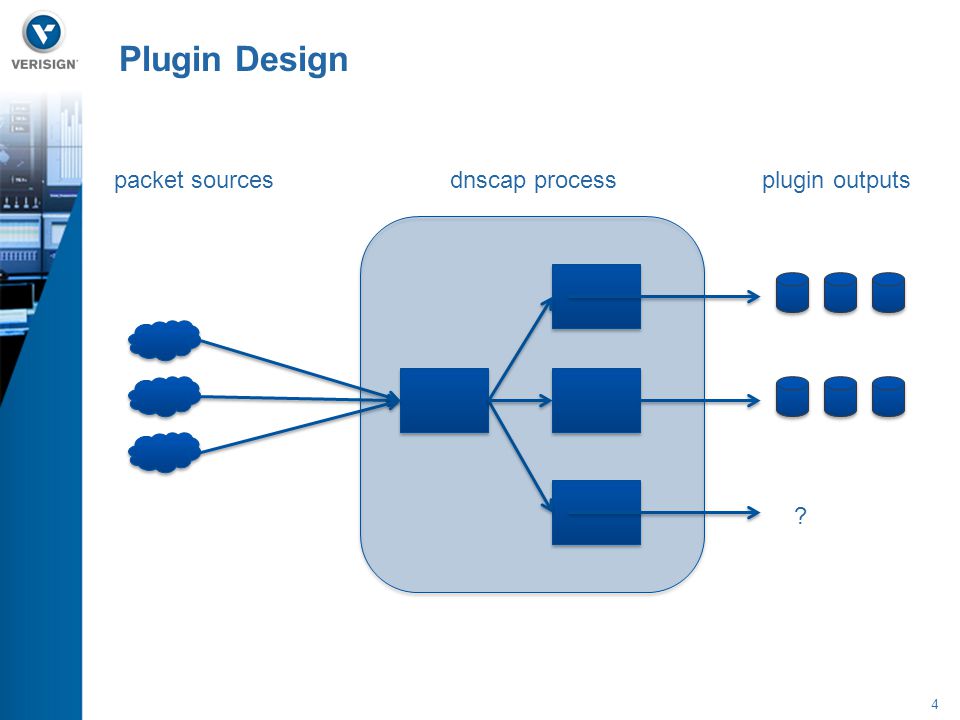 VERISIGN

Plugin Design

packet sources

dnscap process

plugin outputs

?

4